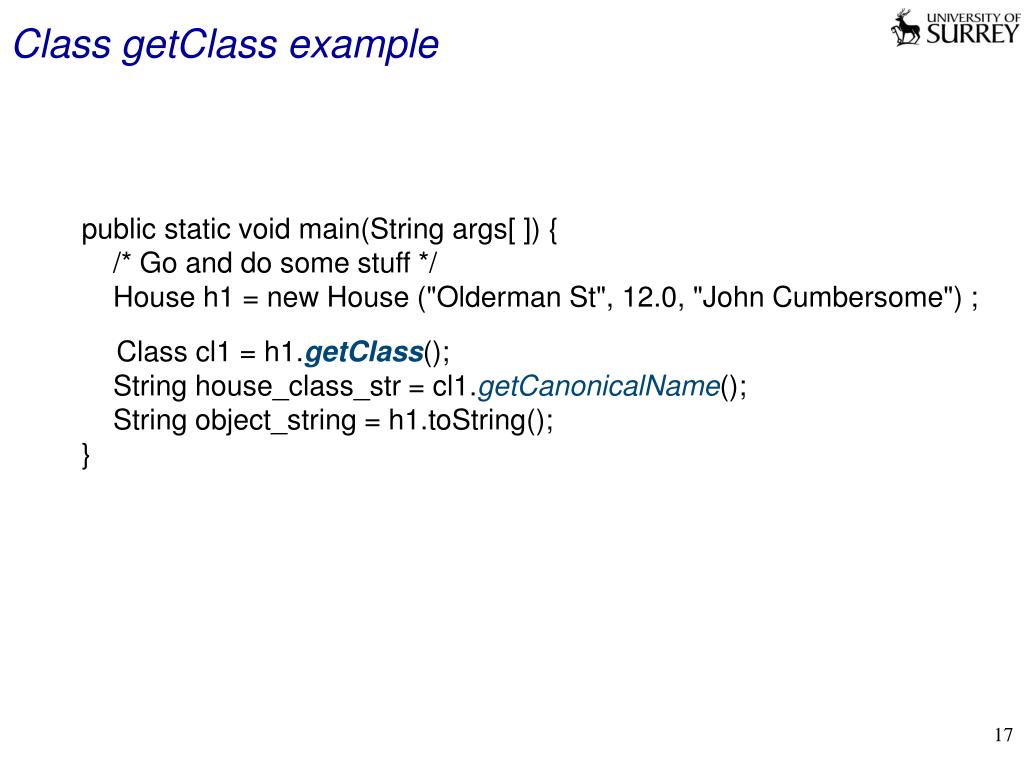 Class getClass example

UNIVERSITY OF SURREY

public static void main(String args[ ]) {
/* Go and do some stuff */
House h1 = new House ("Olderman St", 12.0, "John Cumbersome") ;

Class cl1 = h1.getClass();
String house_class_str = cl1.getCanonicalName();
String object_string = h1.toString();
}

17